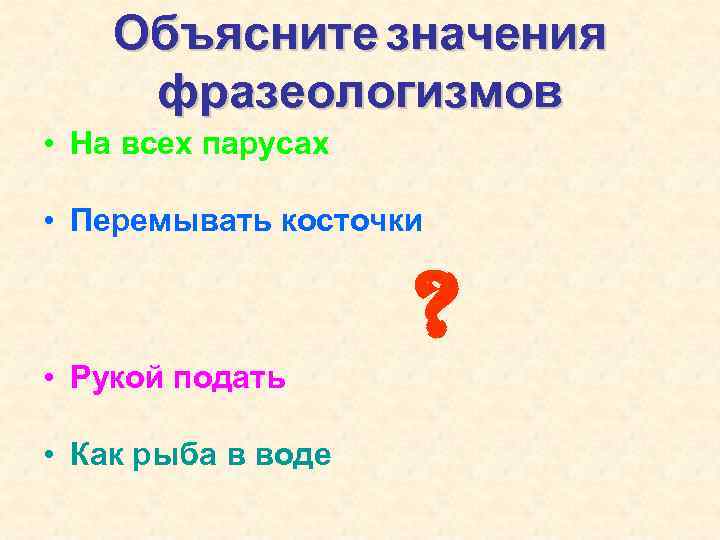 Объясните значения фразеологизмов

• На всех парусах

• Перемывать косточки

?

• Рукой подать

• Как рыба в воде